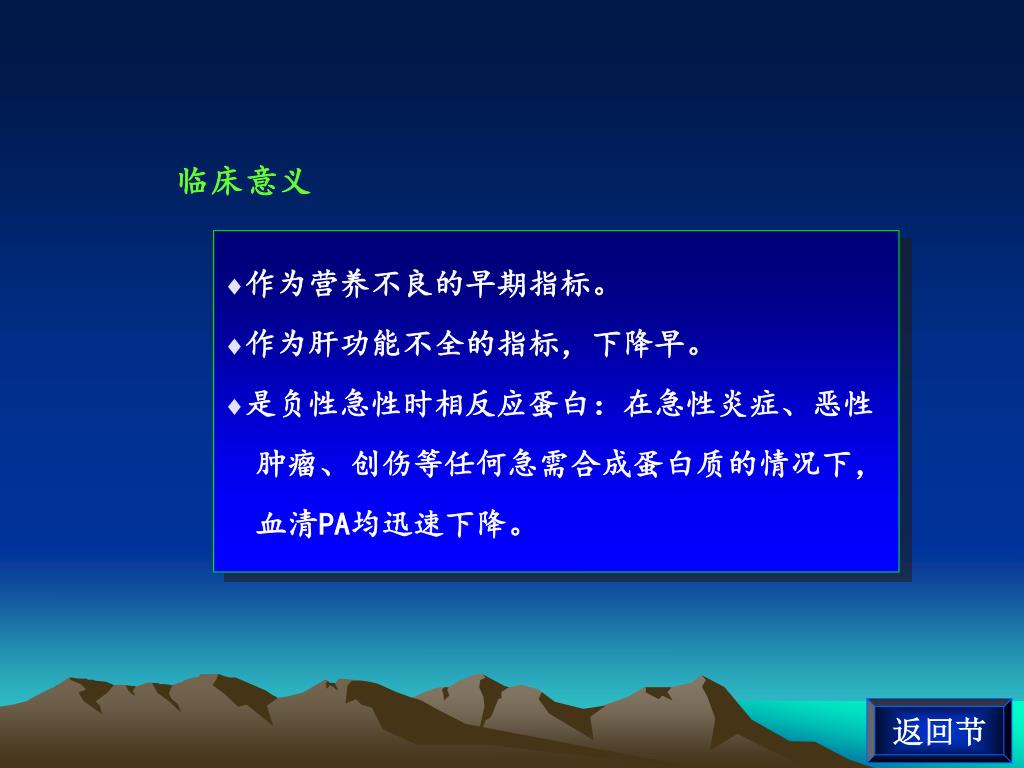 临床意义

♦作为营养不良的早期指标。

♦作为肝功能不全的指标，下降早。

♦是负性急性时相反应蛋白：在急性炎症、恶性肿瘤、创伤等任何急需合成蛋白质的情况下，血清PA均迅速下降。

返回节